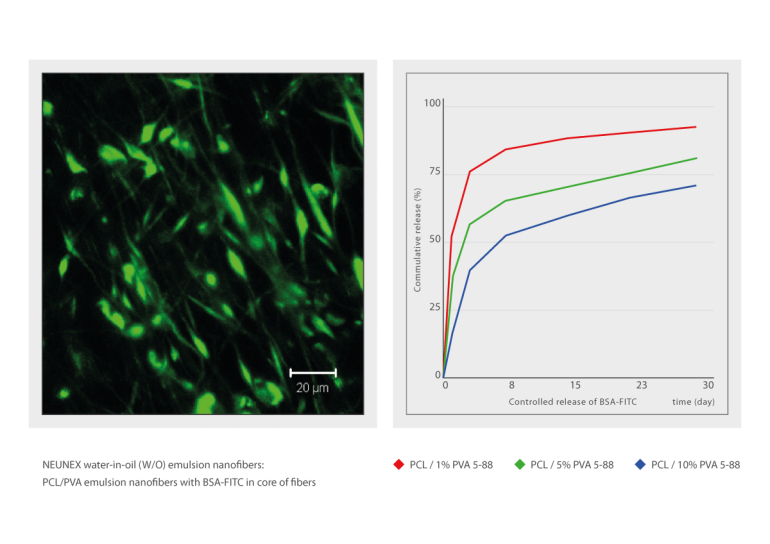 20 µm

100
75
50
25
0
Commulative release (%)
0
8
15
23
30
Controlled release of BSA-FITC
time (day)

NEUNEX water-in-oil (W/O) emulsion nanofibers:
PCL/PVA emulsion nanofibers with BSA-FITC in core of fibers

PCL / 1% PVA 5-88
PCL / 5% PVA 5-88
PCL / 10% PVA 5-88